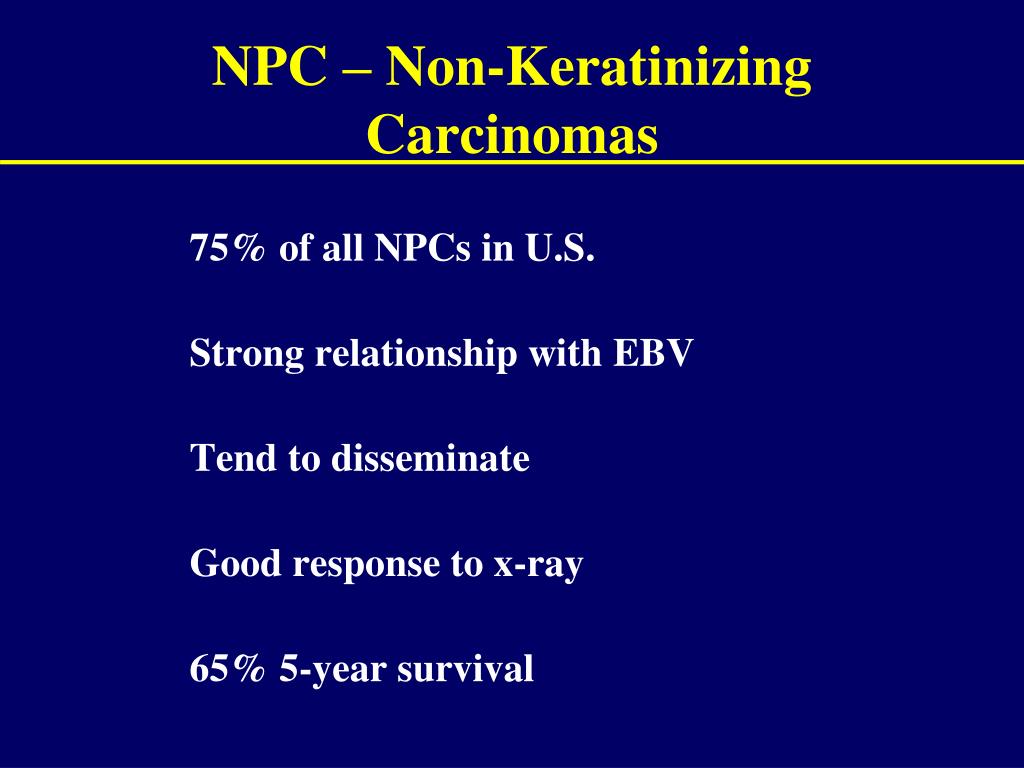 NPC – Non-Keratinizing Carcinomas

75% of all NPCs in U.S.

Strong relationship with EBV

Tend to disseminate

Good response to x-ray

65% 5-year survival